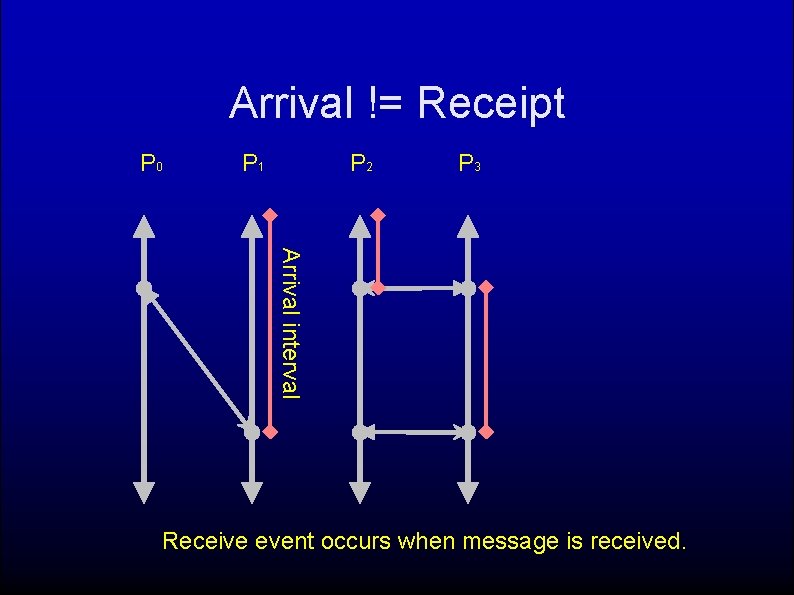 Arrival != Receipt

$P_0$ $P_1$ $P_2$ $P_3$

Arrival interval

Receive event occurs when message is received.